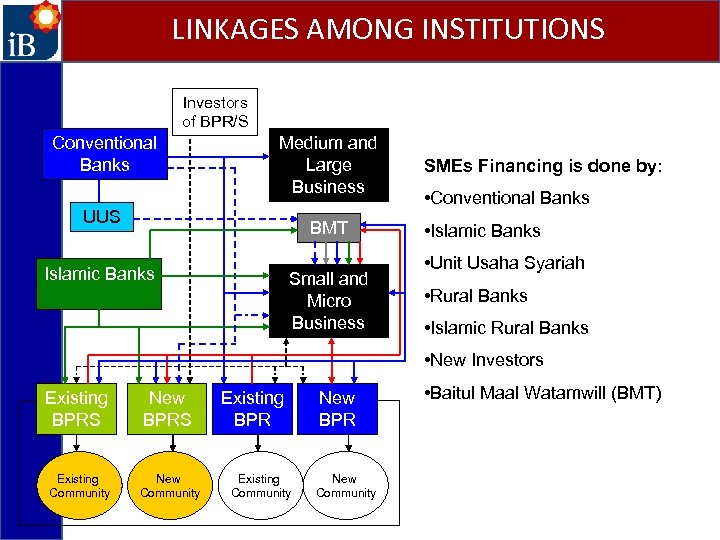 iB

LINKAGES AMONG INSTITUTIONS

Investors of BPR/S

Conventional Banks

Medium and Large Business

UUS

BMT

Islamic Banks

Small and Micro Business

Existing BPRS

New BPRS

Existing BPR

New BPR

Existing Community

New Community

Existing Community

New Community

SMEs Financing is done by:
•Conventional Banks
•Islamic Banks
•Unit Usaha Syariah
•Rural Banks
•Islamic Rural Banks
•New Investors
•Baitul Maal Watamwill (BMT)